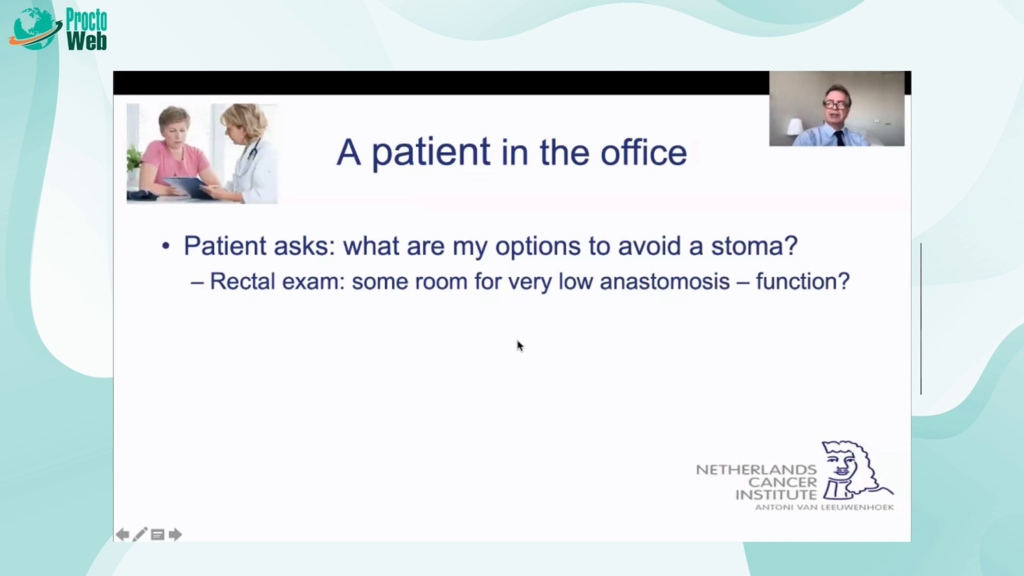 Procto Web

A patient in the office

• Patient asks: what are my options to avoid a stoma?
– Rectal exam: some room for very low anastomosis – function?

NETHERLANDS CANCER INSTITUTE
ANTONI VAN LEEUWENHOEK